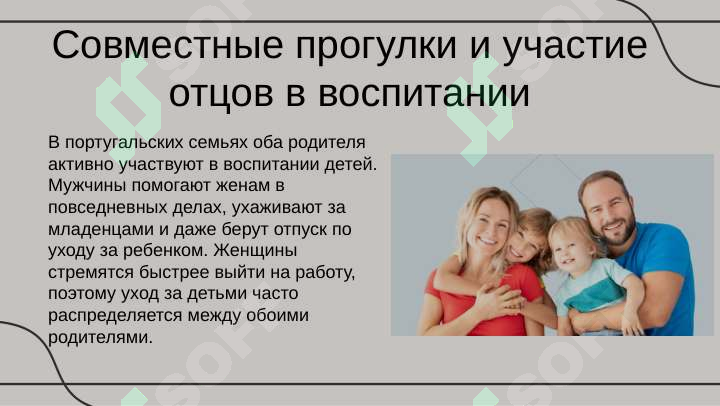 Совместные прогулки и участие отцов в воспитании

В португальских семьях оба родителя активно участвуют в воспитании детей. Мужчины помогают женам в повседневных делах, ухаживают за младенцами и даже берут отпуск по уходу за ребенком. Женщины стремятся быстрее выйти на работу, поэтому уход за детьми часто распределяется между обоими родителями.